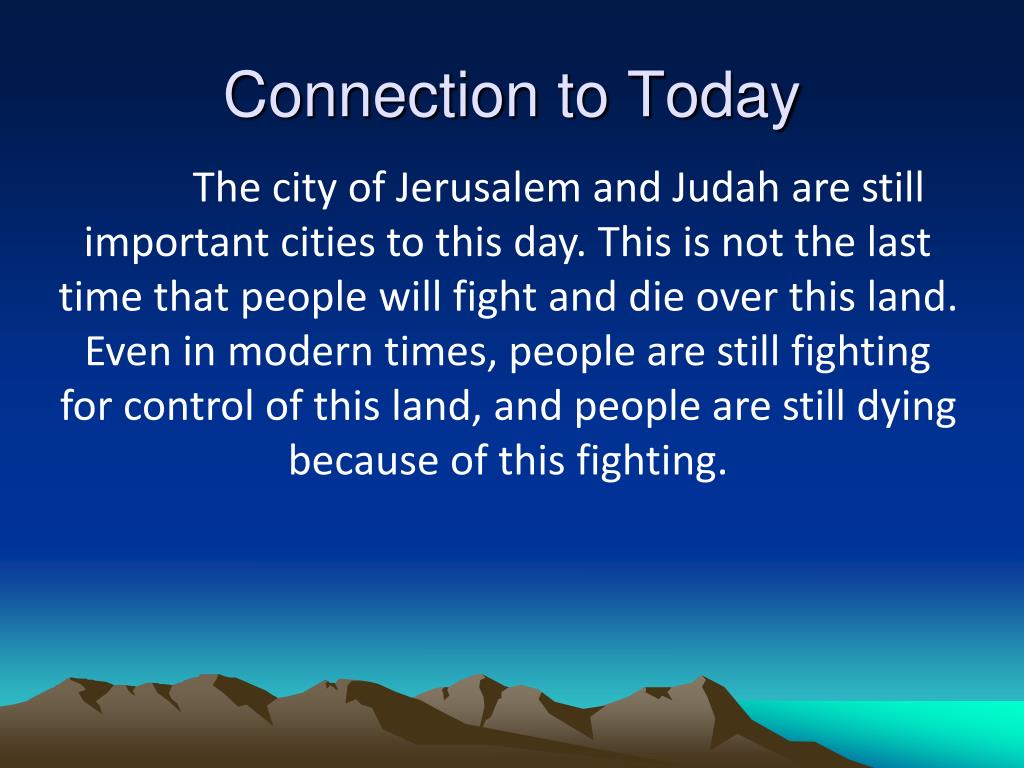 Connection to Today

The city of Jerusalem and Judah are still important cities to this day. This is not the last time that people will fight and die over this land. Even in modern times, people are still fighting for control of this land, and people are still dying because of this fighting.